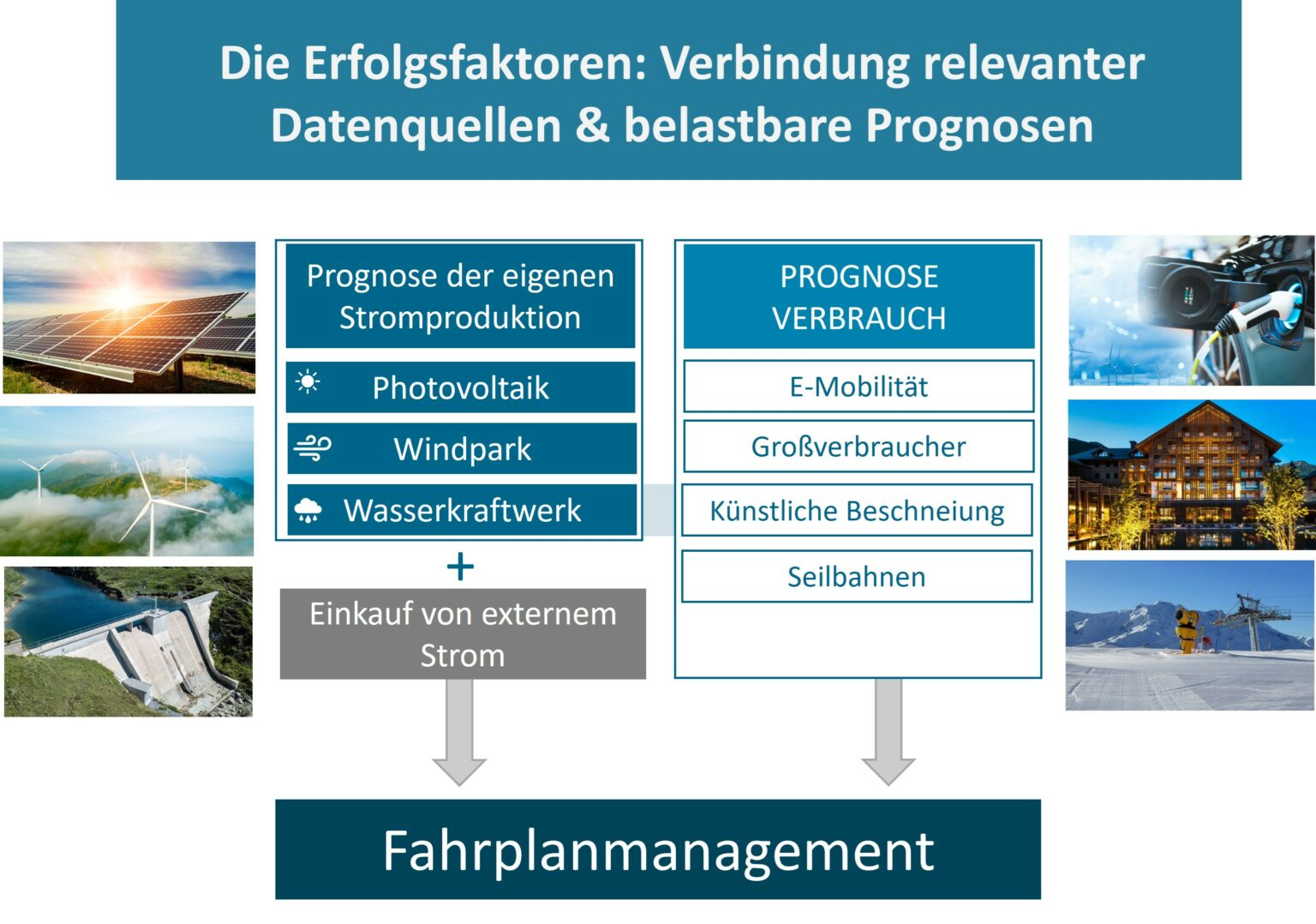 Die Erfolgsfaktoren: Verbindung relevanter Datenquellen & belastbare Prognosen

Prognose der eigenen Stromproduktion

Photovoltaik

Windpark

Wasserkraftwerk

+

Einkauf von externem Strom

PROGNOSE VERBRAUCH

E-Mobilität

Großverbraucher

Künstliche Beschneiung

Seilbahnen

Fahrplanmanagement